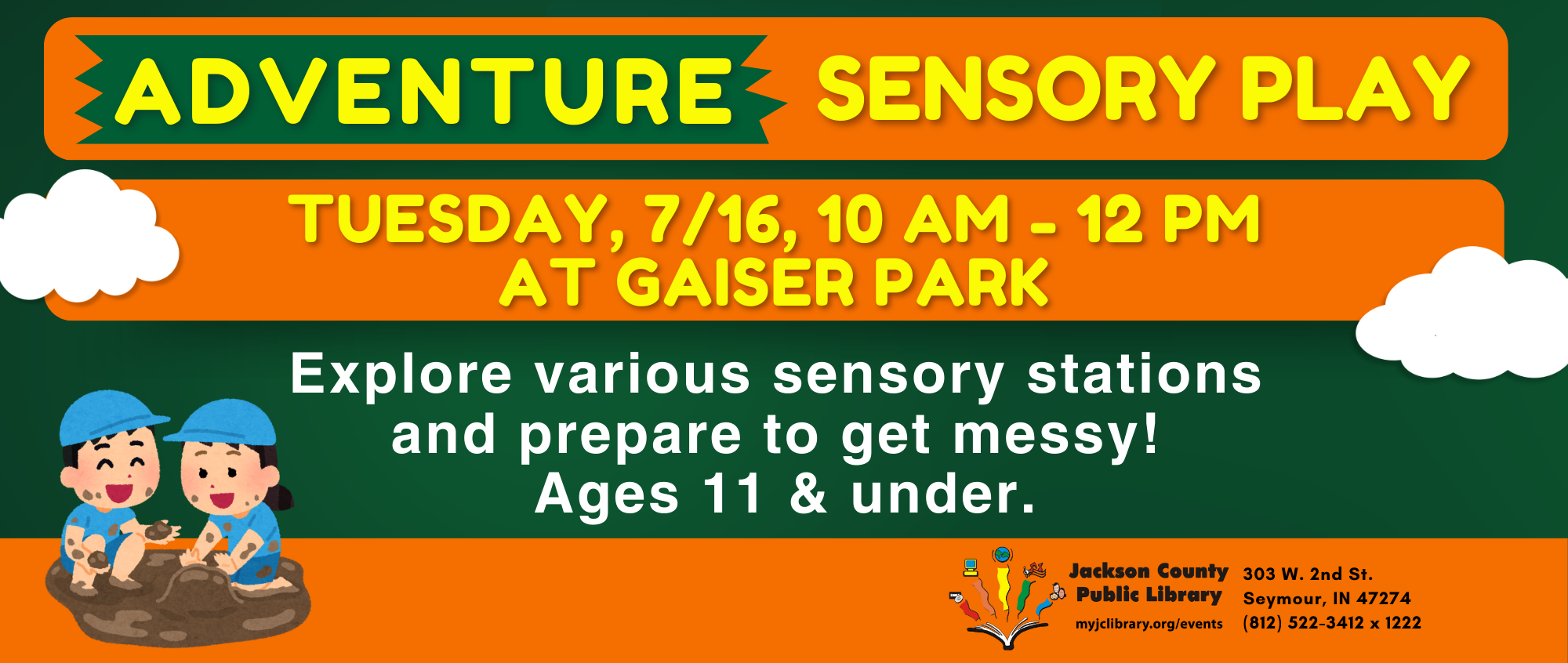 ADVENTURE SENSORY PLAY

TUESDAY, 7/16, 10 AM - 12 PM
AT GAISER PARK

Explore various sensory stations and prepare to get messy! Ages 11 & under.

Jackson County Public Library
myjclibrary.org/events

303 W. 2nd St.
Seymour, IN 47274
(812) 522-3412 x 1222